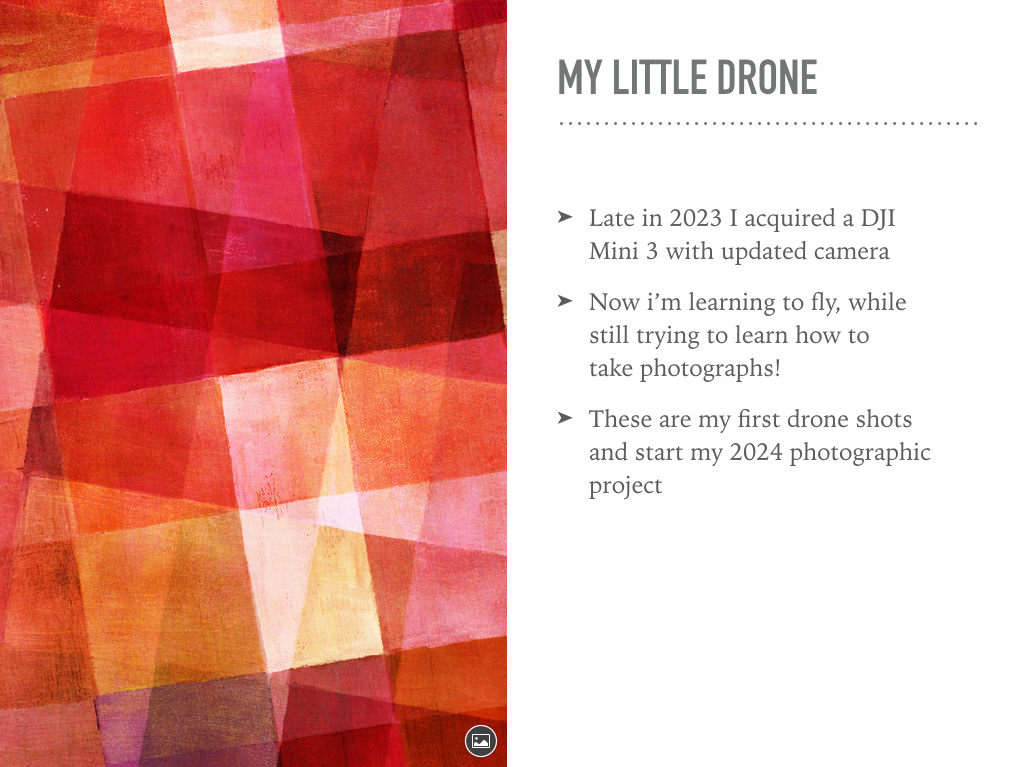 MY LITTLE DRONE

➤ Late in 2023 I acquired a DJI Mini 3 with updated camera

➤ Now i'm learning to fly, while still trying to learn how to take photographs!

➤ These are my first drone shots and start my 2024 photographic project